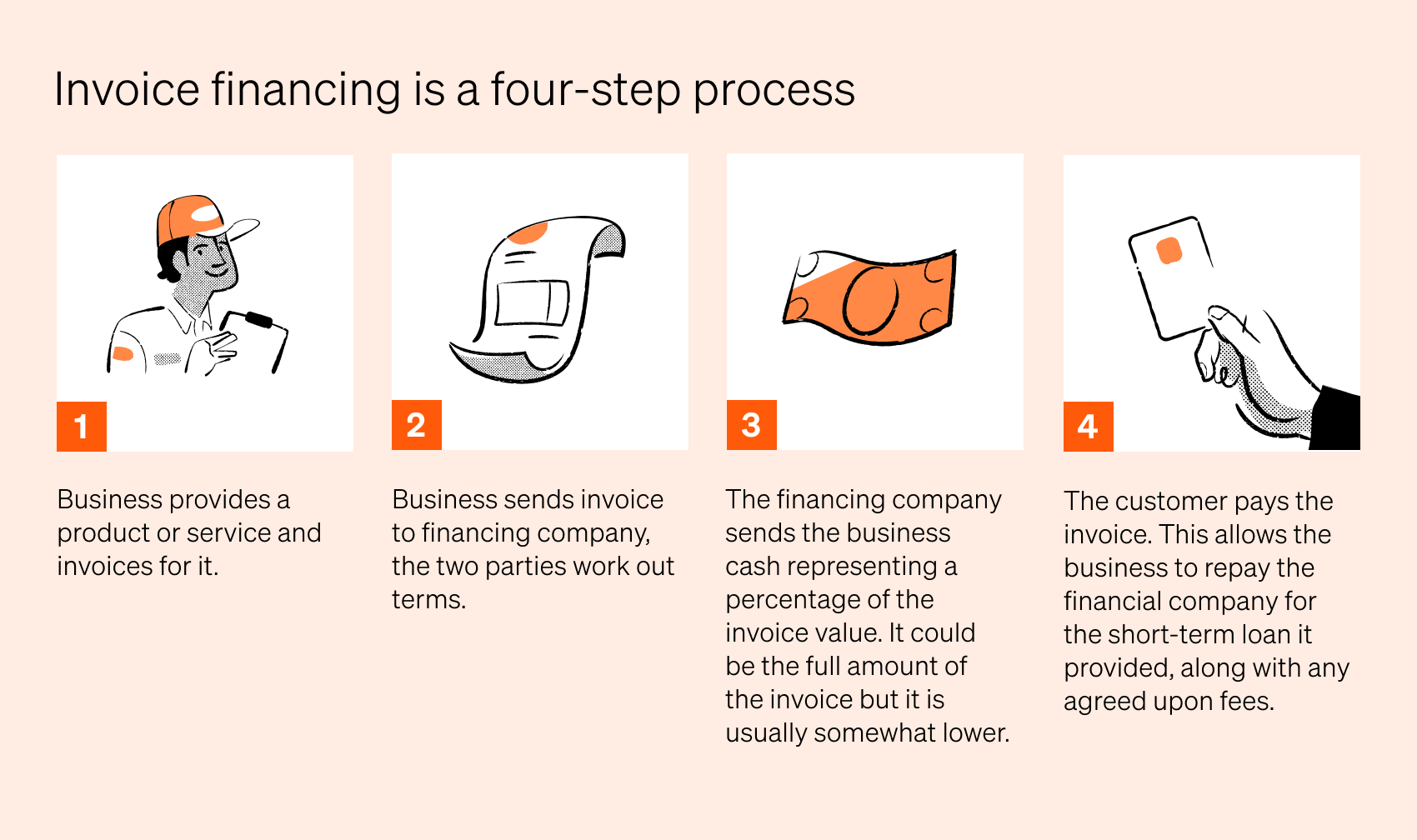 Invoice financing is a four-step process

1

Business provides a product or service and invoices for it.

2

Business sends invoice to financing company, the two parties work out terms.

3

The financing company sends the business cash representing a percentage of the invoice value. It could be the full amount of the invoice but it is usually somewhat lower.

4

The customer pays the invoice. This allows the business to repay the financial company for the short-term loan it provided, along with any agreed upon fees.